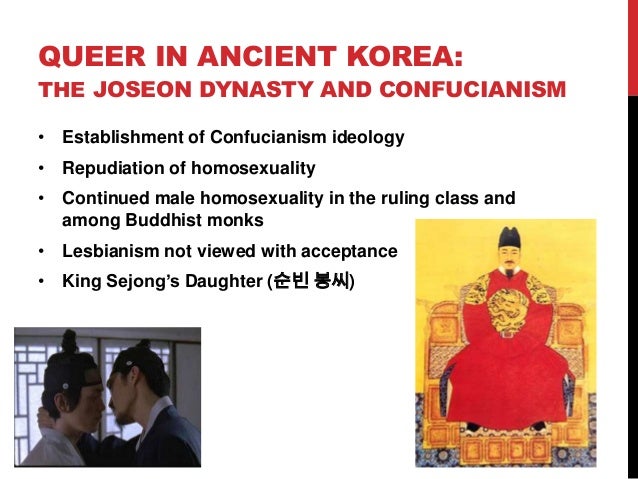 QUEER IN ANCIENT KOREA:
THE JOSEON DYNASTY AND CONFUCIANISM

• Establishment of Confucianism ideology
• Repudiation of homosexuality
• Continued male homosexuality in the ruling class and among Buddhist monks
• Lesbianism not viewed with acceptance
• King Sejong's Daughter (순빈 봉씨)